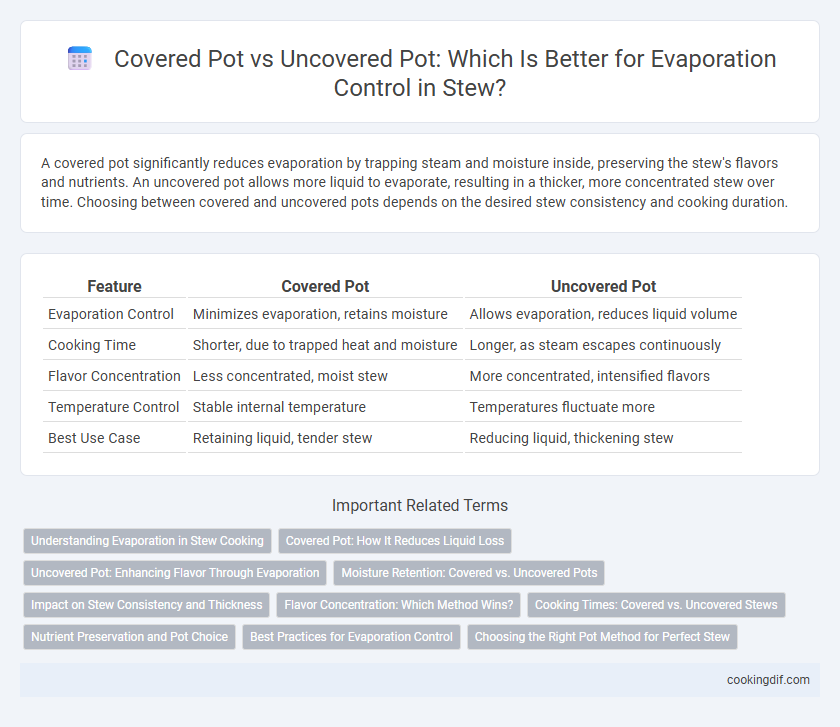 Covered Pot vs Uncovered Pot: Which Is Better for Evaporation Control in Stew?

A covered pot significantly reduces evaporation by trapping steam and moisture inside, preserving the stew's flavors and nutrients. An uncovered pot allows more liquid to evaporate, resulting in a thicker, more concentrated stew over time. Choosing between covered and uncovered pots depends on the desired stew consistency and cooking duration.

| Feature | Covered Pot | Uncovered Pot |
|---|---|---|
| Evaporation Control | Minimizes evaporation, retains moisture | Allows evaporation, reduces liquid volume |
| Cooking Time | Shorter, due to trapped heat and moisture | Longer, as steam escapes continuously |
| Flavor Concentration | Less concentrated, moist stew | More concentrated, intensified flavors |
| Temperature Control | Stable internal temperature | Temperatures fluctuate more |
| Best Use Case | Retaining liquid, tender stew | Reducing liquid, thickening stew |

Important Related Terms

Understanding Evaporation in Stew Cooking
Covered Pot: How It Reduces Liquid Loss
Uncovered Pot: Enhancing Flavor Through Evaporation
Moisture Retention: Covered vs. Uncovered Pots
Impact on Stew Consistency and Thickness
Flavor Concentration: Which Method Wins?
Cooking Times: Covered vs. Uncovered Stews
Nutrient Preservation and Pot Choice
Best Practices for Evaporation Control
Choosing the Right Pot Method for Perfect Stew

cookingdif.com